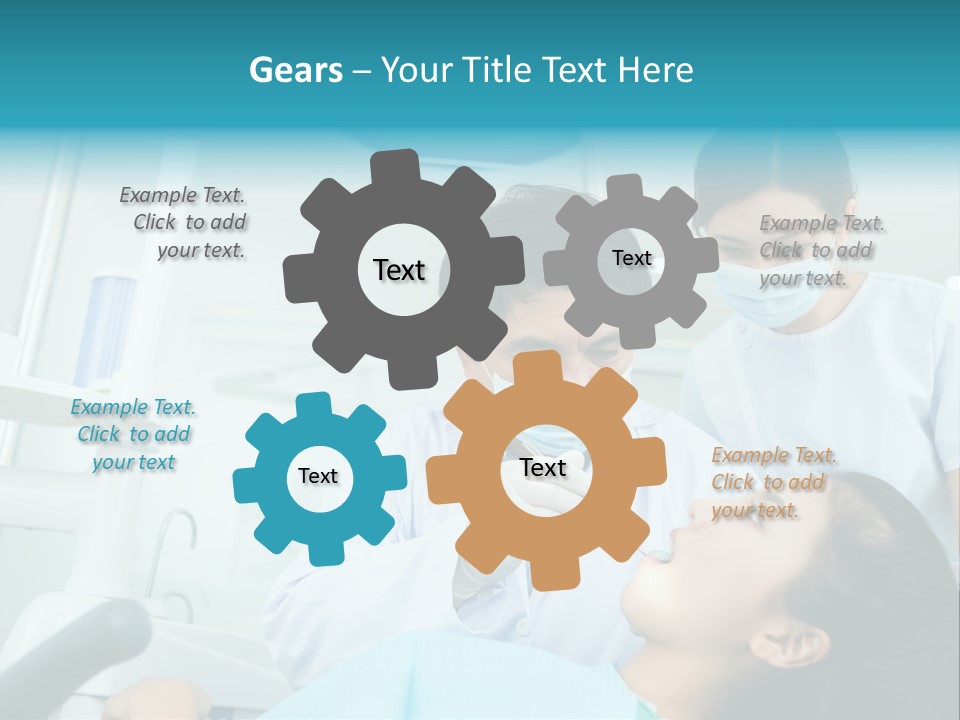 Gears – Your Title Text Here

Example Text. Click to add your text.

Text

Text

Example Text. Click to add your text.

Example Text. Click to add your text

Text

Text

Example Text. Click to add your text.